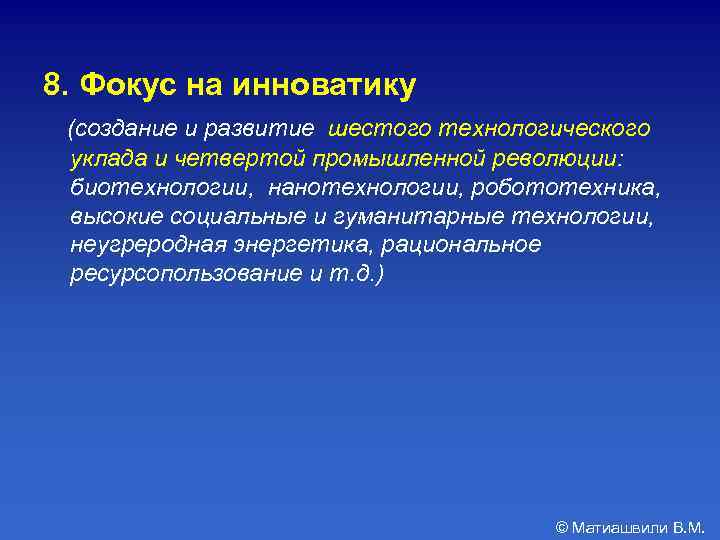 8. Фокус на инноватику

(создание и развитие шестого технологического уклада и четвертой промышленной революции: биотехнологии, нанотехнологии, робототехника, высокие социальные и гуманитарные технологии, неугреродная энергетика, рациональное ресурсопользование и т.д.)

© Матиашвили В.М.